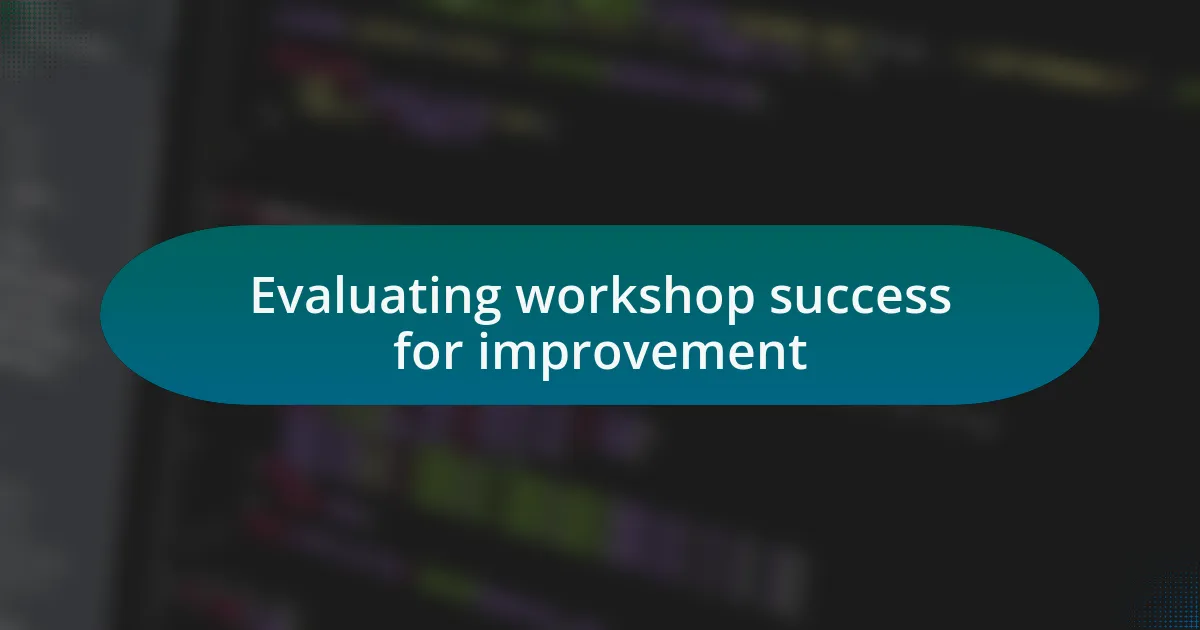 Evaluating workshop success for improvement